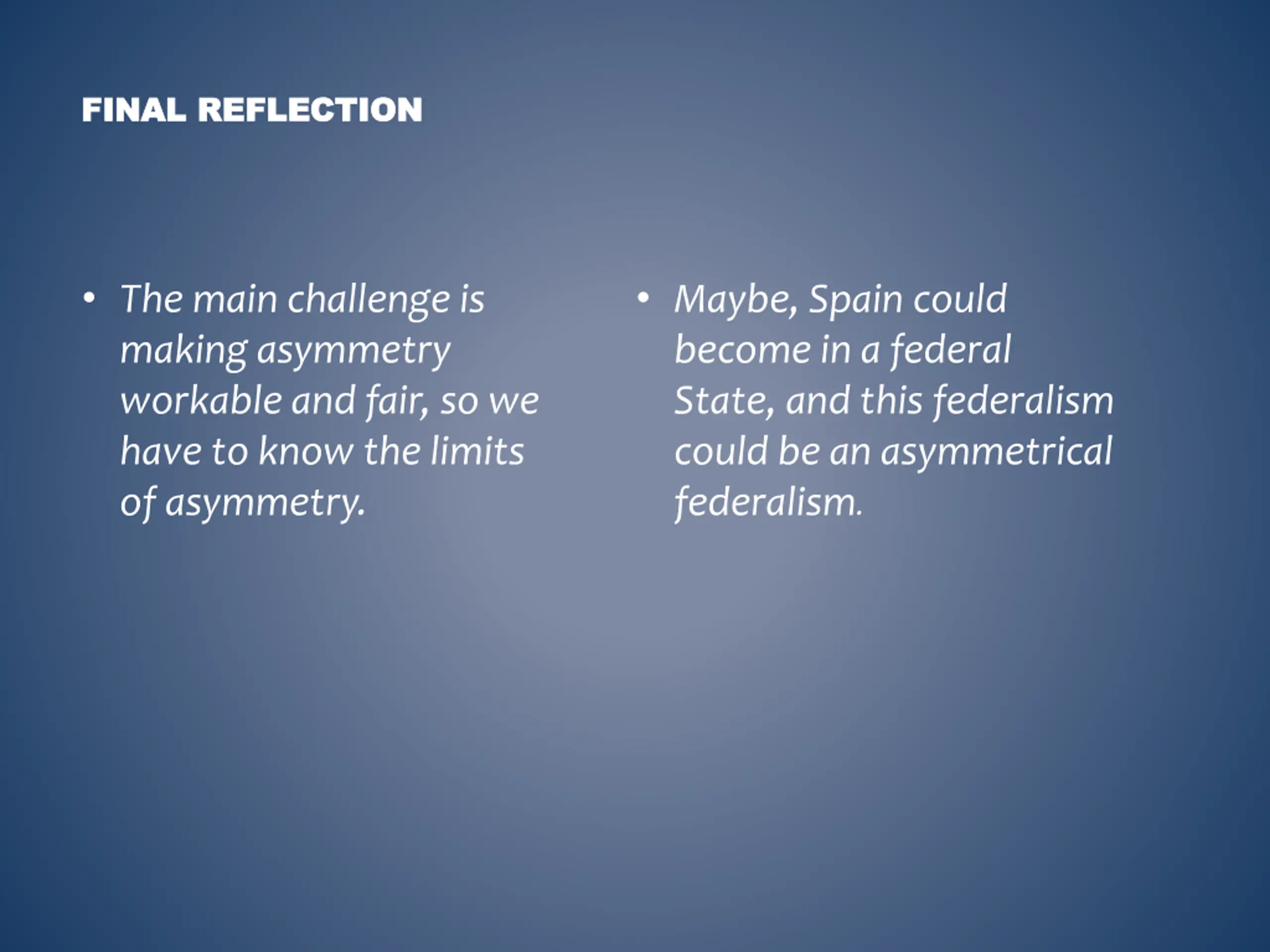 FINAL REFLECTION

• The main challenge is making asymmetry workable and fair, so we have to know the limits of asymmetry.

• Maybe, Spain could become in a federal State, and this federalism could be an asymmetrical federalism.